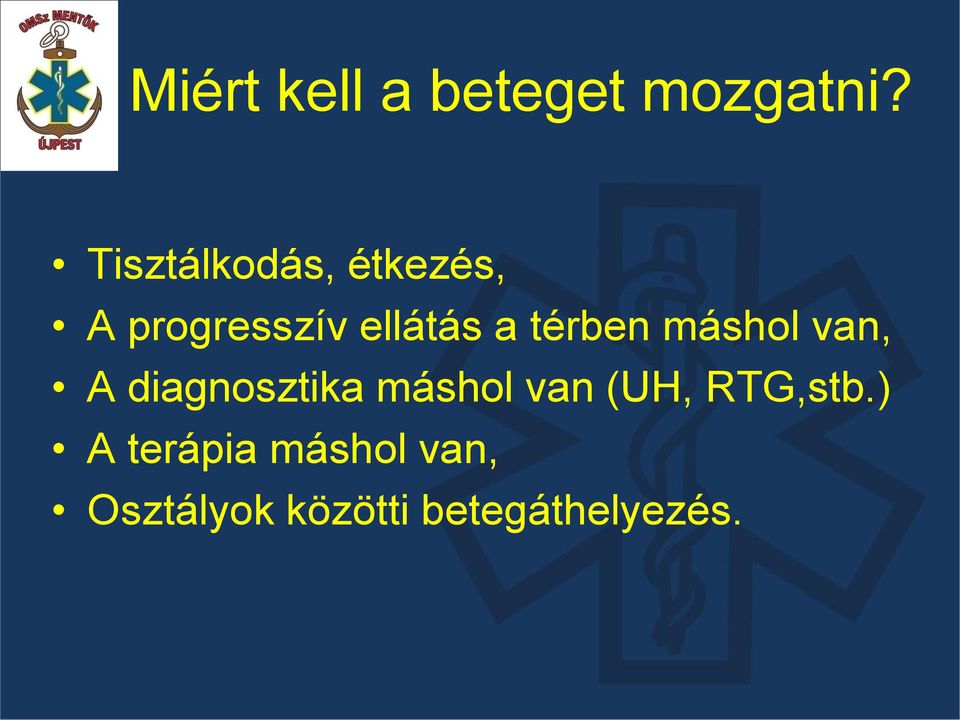 OMSz MENTŐK
ÚJPEST

Miért kell a beteget mozgatni?

• Tisztálkodás, étkezés,
• A progresszív ellátás a térben máshol van,
• A diagnosztika máshol van (UH, RTG,stb.)
• A terápia máshol van,
• Osztályok közötti betegáthelyezés.